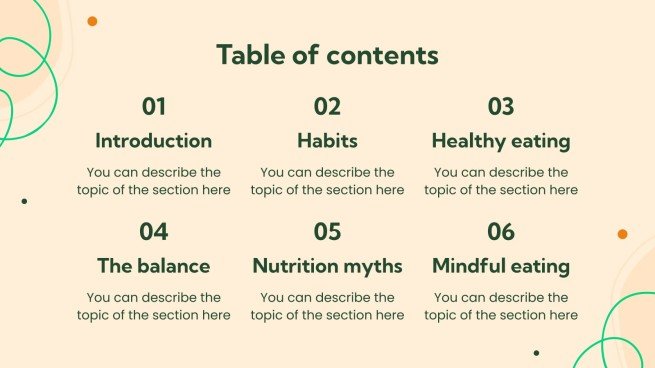 Table of contents

01
Introduction
You can describe the topic of the section here

02
Habits
You can describe the topic of the section here

03
Healthy eating
You can describe the topic of the section here

04
The balance
You can describe the topic of the section here

05
Nutrition myths
You can describe the topic of the section here

06
Mindful eating
You can describe the topic of the section here